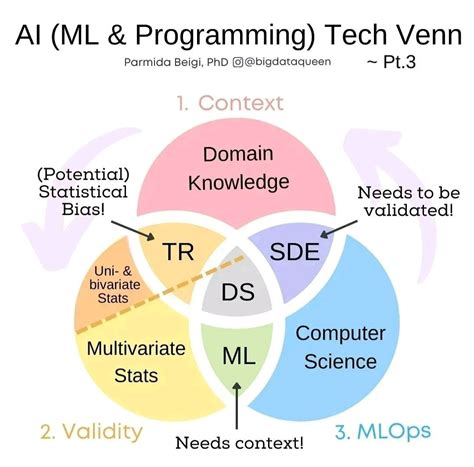 AI (ML & Programming) Tech Venn

Parmida Beigi, PhD @bigdataqueen ~ Pt.3

1. Context

Domain Knowledge

(Potential) Statistical Bias!

Needs to be validated!

TR

SDE

Uni- & bivariate Stats

DS

Multivariate Stats

ML

Computer Science

2. Validity

Needs context!

3. MLOps